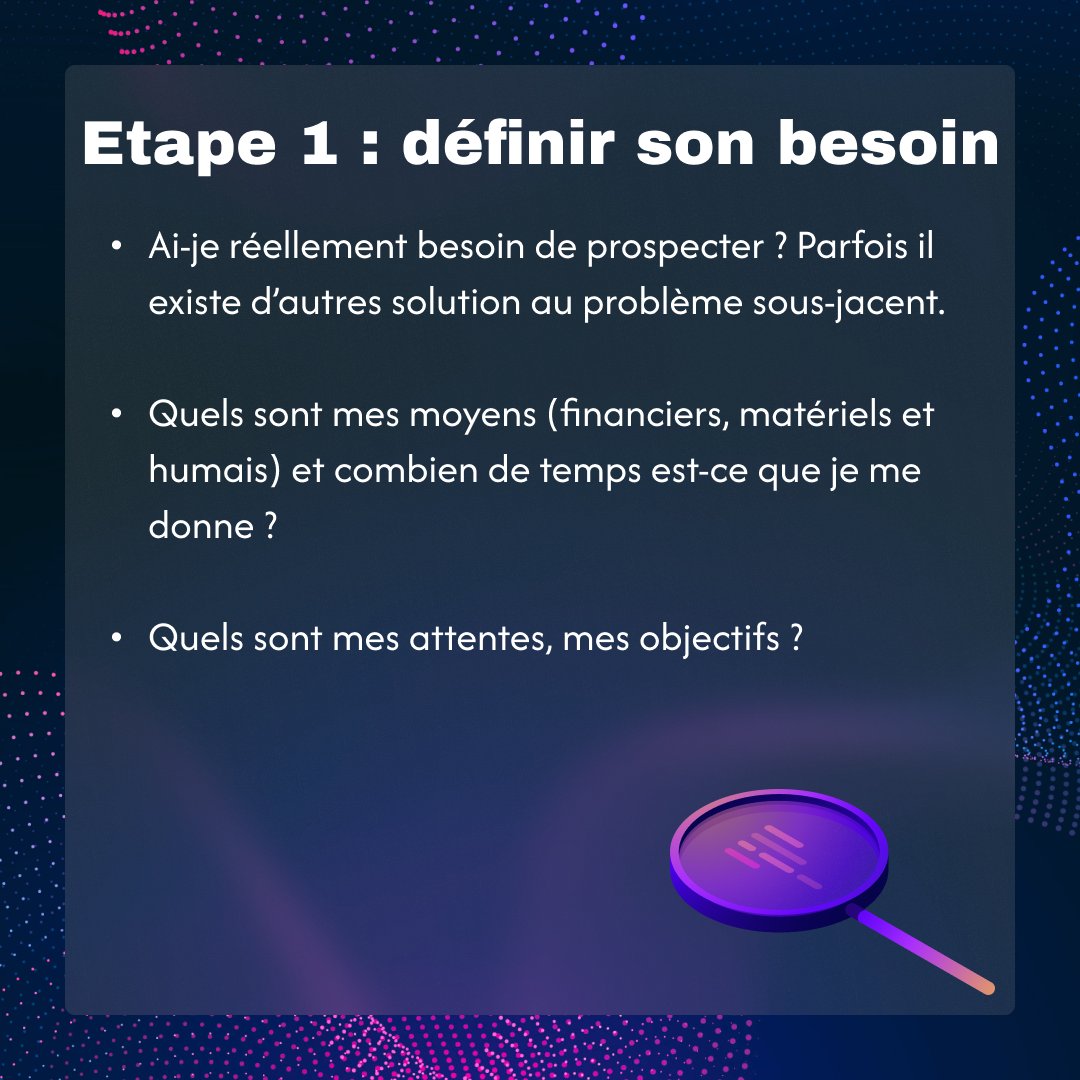 Etape 1 : définir son besoin

• Ai-je réellement besoin de prospecter ? Parfois il existe d'autres solution au problème sous-jacent.

• Quels sont mes moyens (financiers, matériels et humais) et combien de temps est-ce que je me donne ?

• Quels sont mes attentes, mes objectifs ?